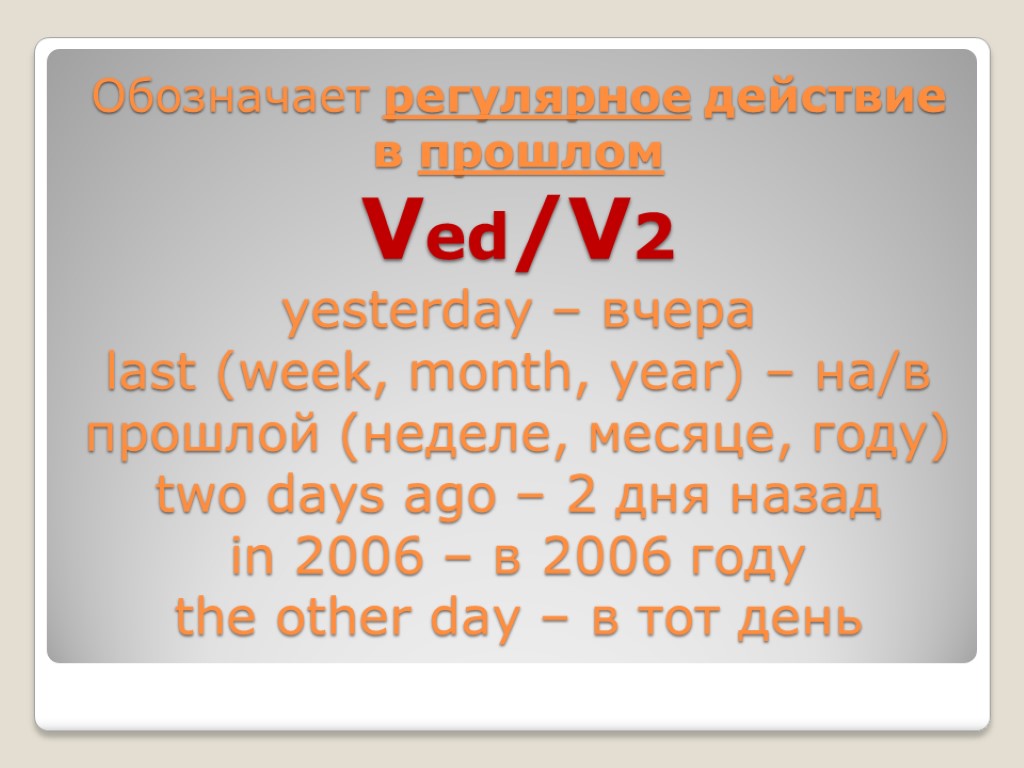 Обозначает регулярное действие в прошлом

Ved/V2

yesterday – вчера
last (week, month, year) – на/в прошлой (неделе, месяце, году)
two days ago – 2 дня назад
in 2006 – в 2006 году
the other day – в тот день